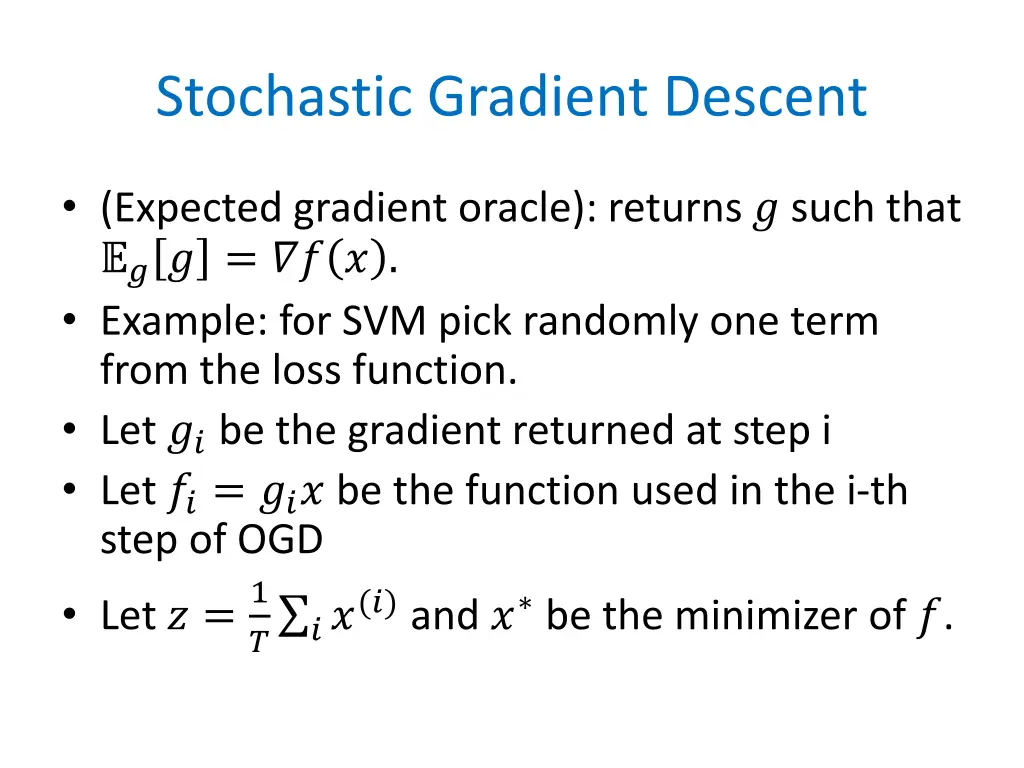 Stochastic Gradient Descent

• (Expected gradient oracle): returns $g$ such that $\mathbb{E}_g[g] = \nabla f(x)$.
• Example: for SVM pick randomly one term from the loss function.
• Let $g_i$ be the gradient returned at step i
• Let $f_i = g_i x$ be the function used in the i-th step of OGD
• Let $z = \frac{1}{T}\sum_i x^{(i)}$ and $x^*$ be the minimizer of $f$.